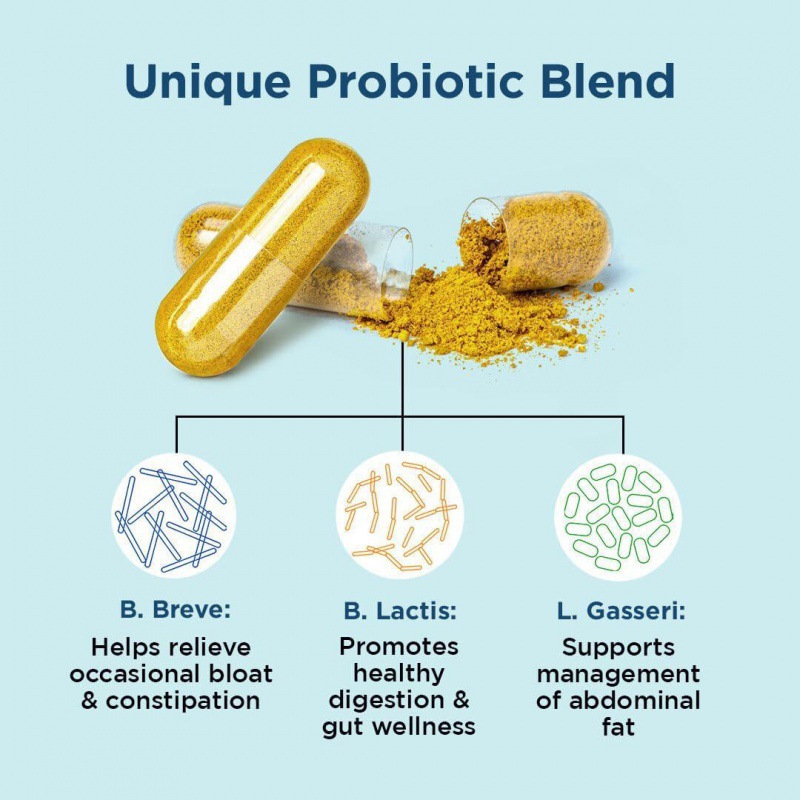 Unique Probiotic Blend

B. Breve:
Helps relieve occasional bloat & constipation

B. Lactis:
Promotes healthy digestion & gut wellness

L. Gasseri:
Supports management of abdominal fat